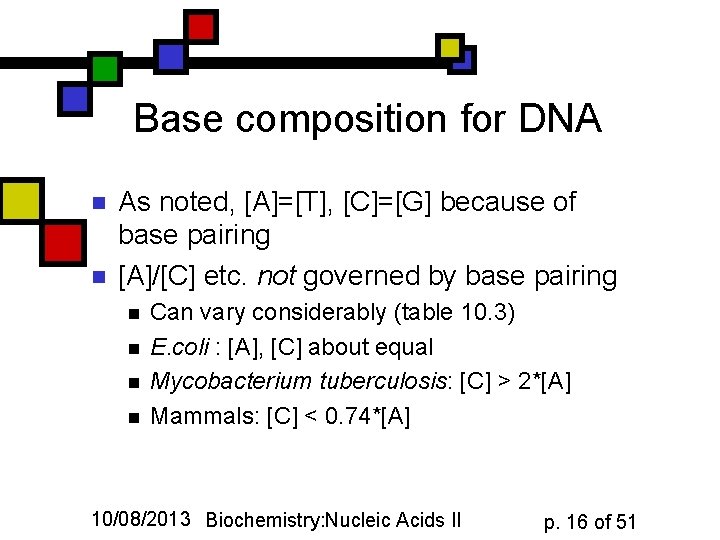 Base composition for DNA

- As noted, [A]=[T], [C]=[G] because of base pairing
- [A]/[C] etc. not governed by base pairing
  - Can vary considerably (table 10.3)
  - E.coli : [A], [C] about equal
  - Mycobacterium tuberculosis: [C] > 2*[A]
  - Mammals: [C] < 0.74*[A]

10/08/2013 Biochemistry:Nucleic Acids II p. 16 of 51